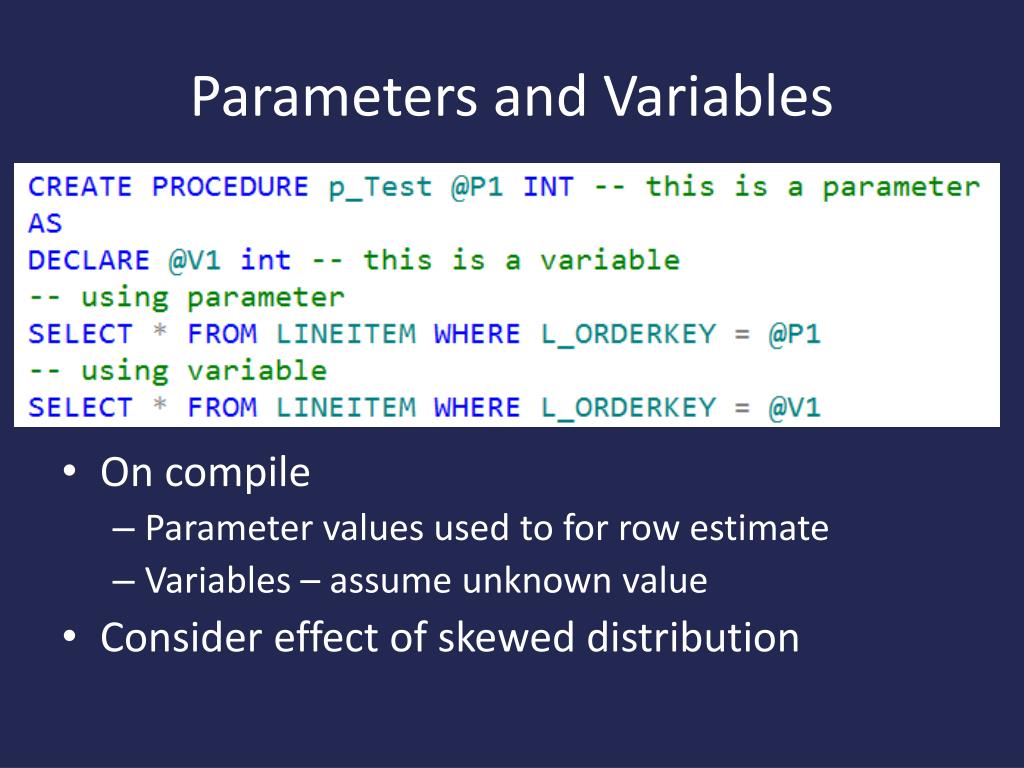 Parameters and Variables

CREATE PROCEDURE p_Test @P1 INT -- this is a parameter
AS
DECLARE @V1 int -- this is a variable
-- using parameter
SELECT * FROM LINEITEM WHERE L_ORDERKEY = @P1
-- using variable
SELECT * FROM LINEITEM WHERE L_ORDERKEY = @V1

• On compile
– Parameter values used to for row estimate
– Variables – assume unknown value
• Consider effect of skewed distribution